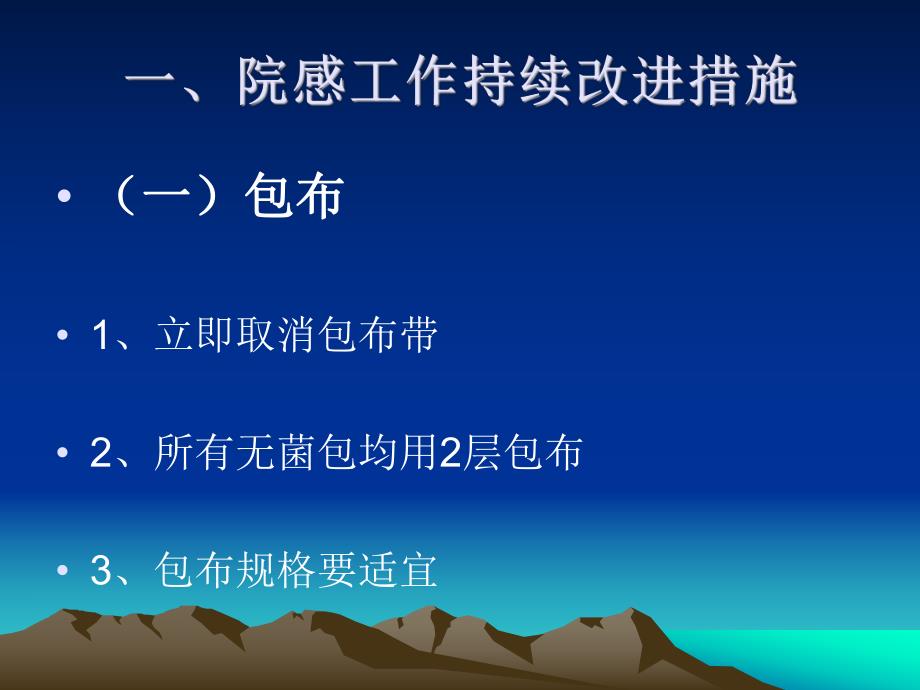 一、院感工作持续改进措施

• （一）包布

• 1、立即取消包布带

• 2、所有无菌包均用2层包布

• 3、包布规格要适宜